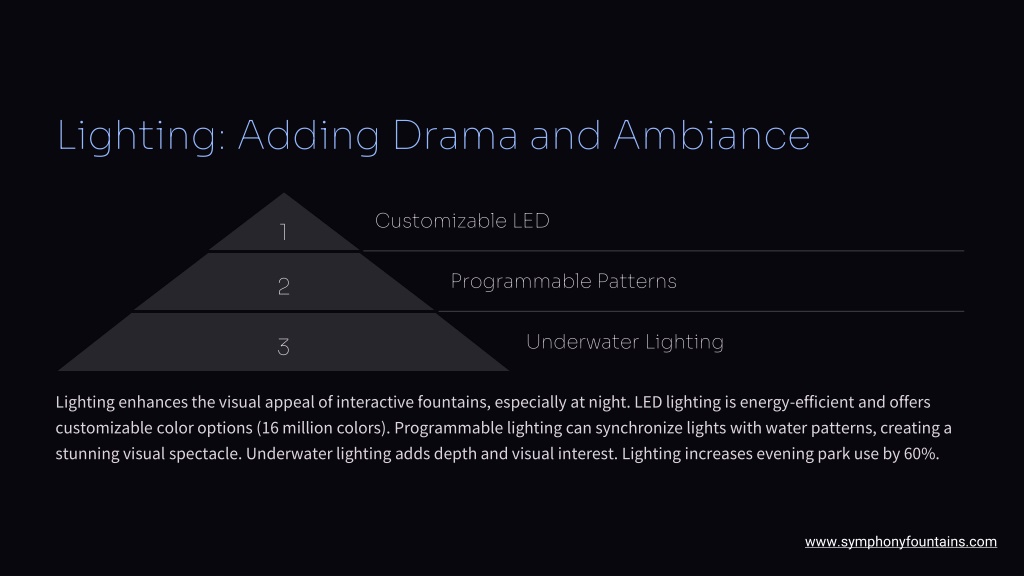 Lighting: Adding Drama and Ambiance

1

Customizable LED

2

Programmable Patterns

3

Underwater Lighting

Lighting enhances the visual appeal of interactive fountains, especially at night. LED lighting is energy-efficient and offers customizable color options (16 million colors). Programmable lighting can synchronize lights with water patterns, creating a stunning visual spectacle. Underwater lighting adds depth and visual interest. Lighting increases evening park use by 60%.

www.symphonyfountains.com